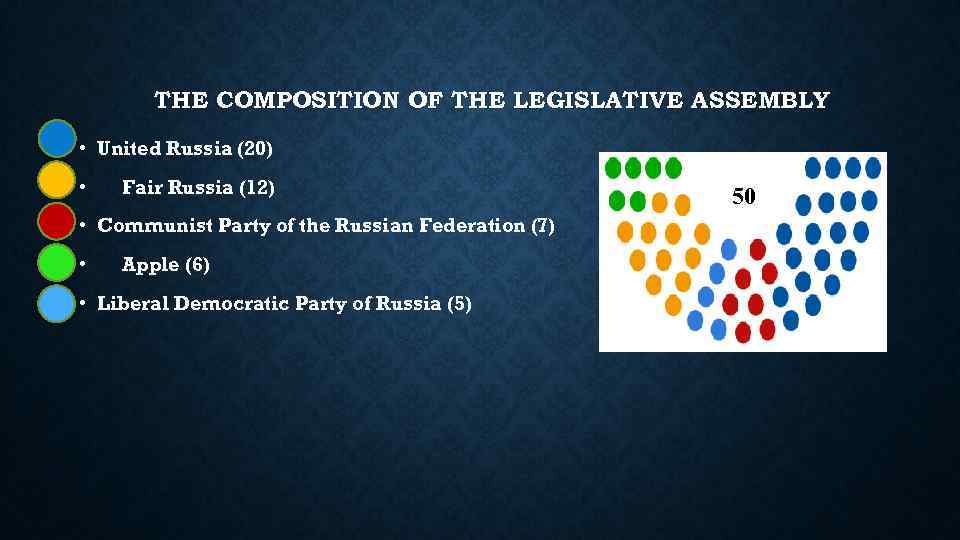 THE COMPOSITION OF THE LEGISLATIVE ASSEMBLY

• United Russia (20)
• Fair Russia (12)
• Communist Party of the Russian Federation (7)
• Apple (6)
• Liberal Democratic Party of Russia (5)

50